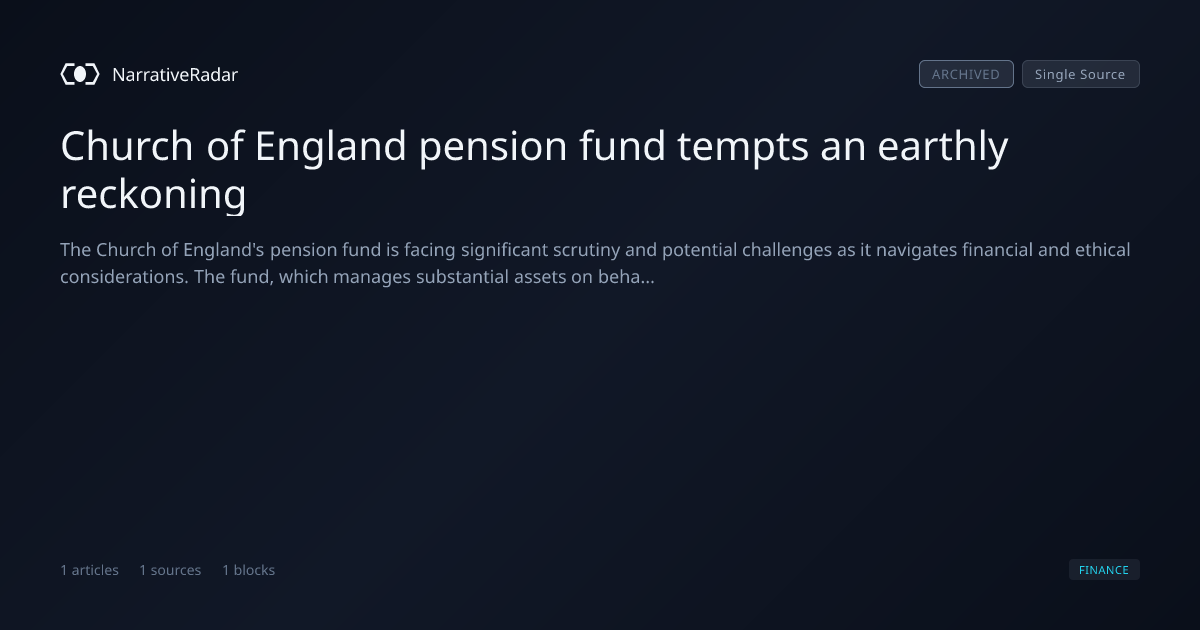 NarrativeRadar

ARCHIVED Single Source

Church of England pension fund tempts an earthly reckoning

The Church of England's pension fund is facing significant scrutiny and potential challenges as it navigates financial and ethical considerations. The fund, which manages substantial assets on beha...

1 articles 1 sources 1 blocks

FINANCE